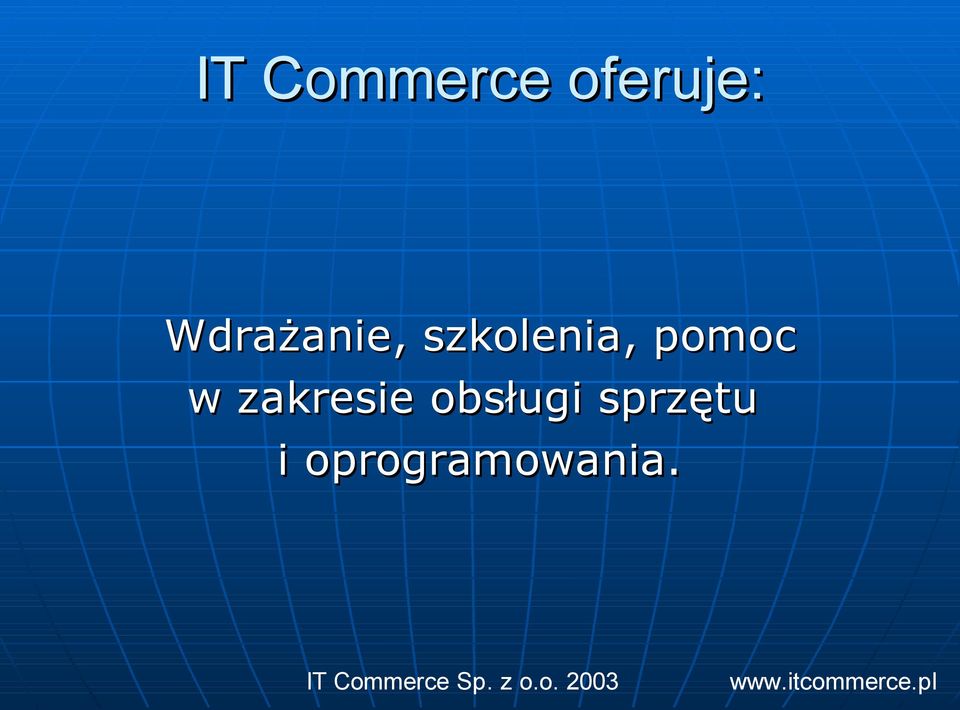 IT Commerce oferuje:

Wdrażanie, szkolenia, pomoc w zakresie obsługi sprzętu i oprogramowania.

IT Commerce Sp. z o.o. 2003

www.itcommerce.pl